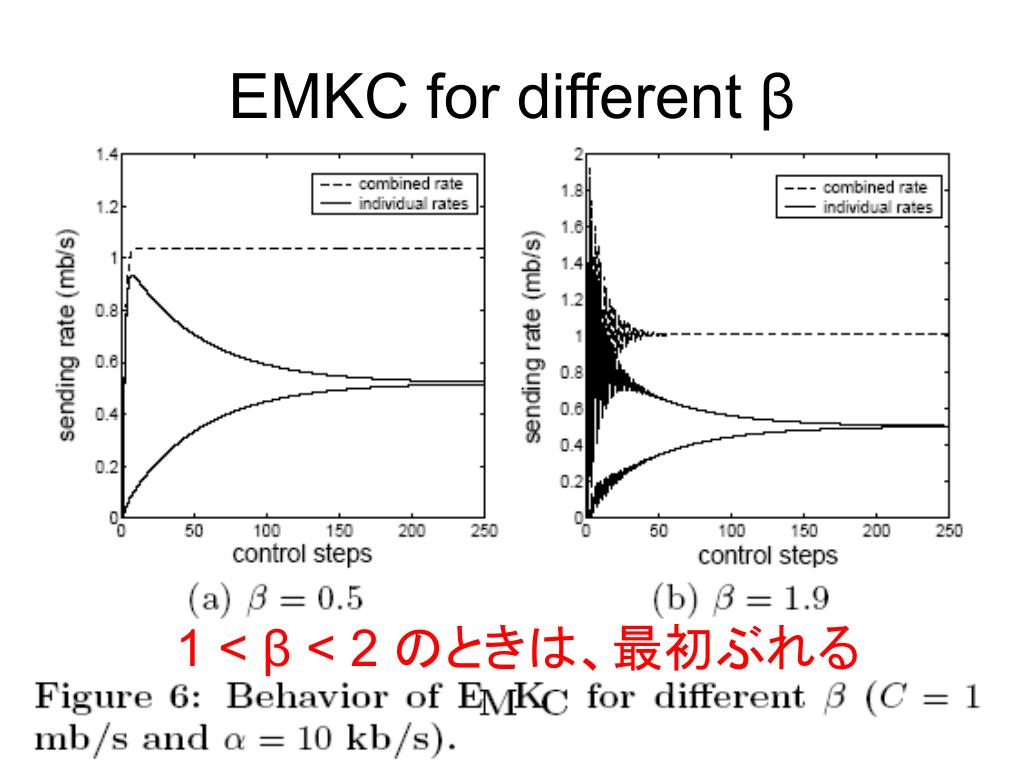 EMKC for different β

1.4
1.2
1
0.8
0.6
0.4
0.2
0
sending rate (mb/s)
combined rate
individual rates
0 50 100 150 200 250
control steps
(a) $\beta = 0.5$

2
1.8
1.6
1.4
1.2
1
0.8
0.6
0.4
0.2
0
sending rate (mb/s)
combined rate
individual rates
0 50 100 150 200 250
control steps
(b) $\beta = 1.9$

1 < β < 2 のときは、最初ぶれる

Figure 6: Behavior of EMKC for different $\beta$ ($C = 1$ mb/s and $\alpha = 10$ kb/s).